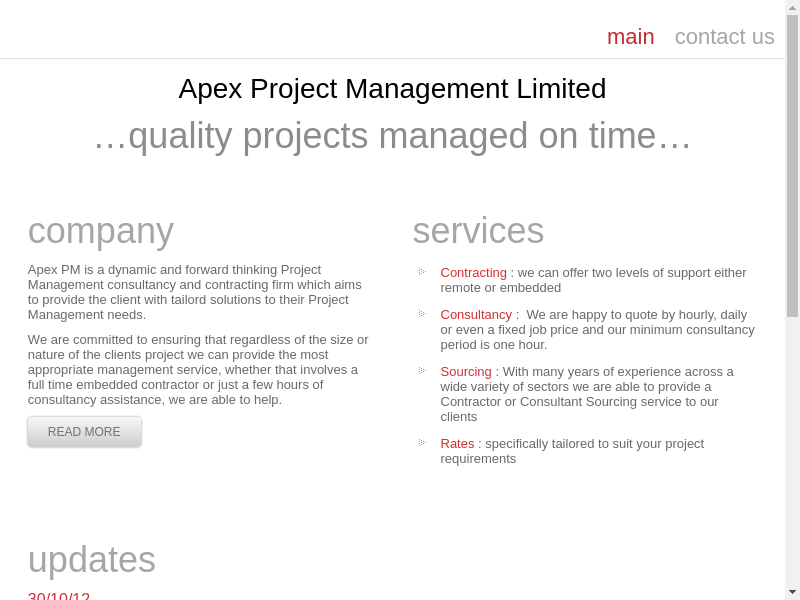 main contact us

Apex Project Management Limited

…quality projects managed on time…

company

Apex PM is a dynamic and forward thinking Project Management consultancy and contracting firm which aims to provide the client with tailord solutions to their Project Management needs.

We are committed to ensuring that regardless of the size or nature of the clients project we can provide the most appropriate management service, whether that involves a full time embedded contractor or just a few hours of consultancy assistance, we are able to help.

READ MORE

services

Contracting : we can offer two levels of support either remote or embedded

Consultancy : We are happy to quote by hourly, daily or even a fixed job price and our minimum consultancy period is one hour.

Sourcing : With many years of experience across a wide variety of sectors we are able to provide a Contractor or Consultant Sourcing service to our clients

Rates : specifically tailored to suit your project requirements

updates

30/10/12